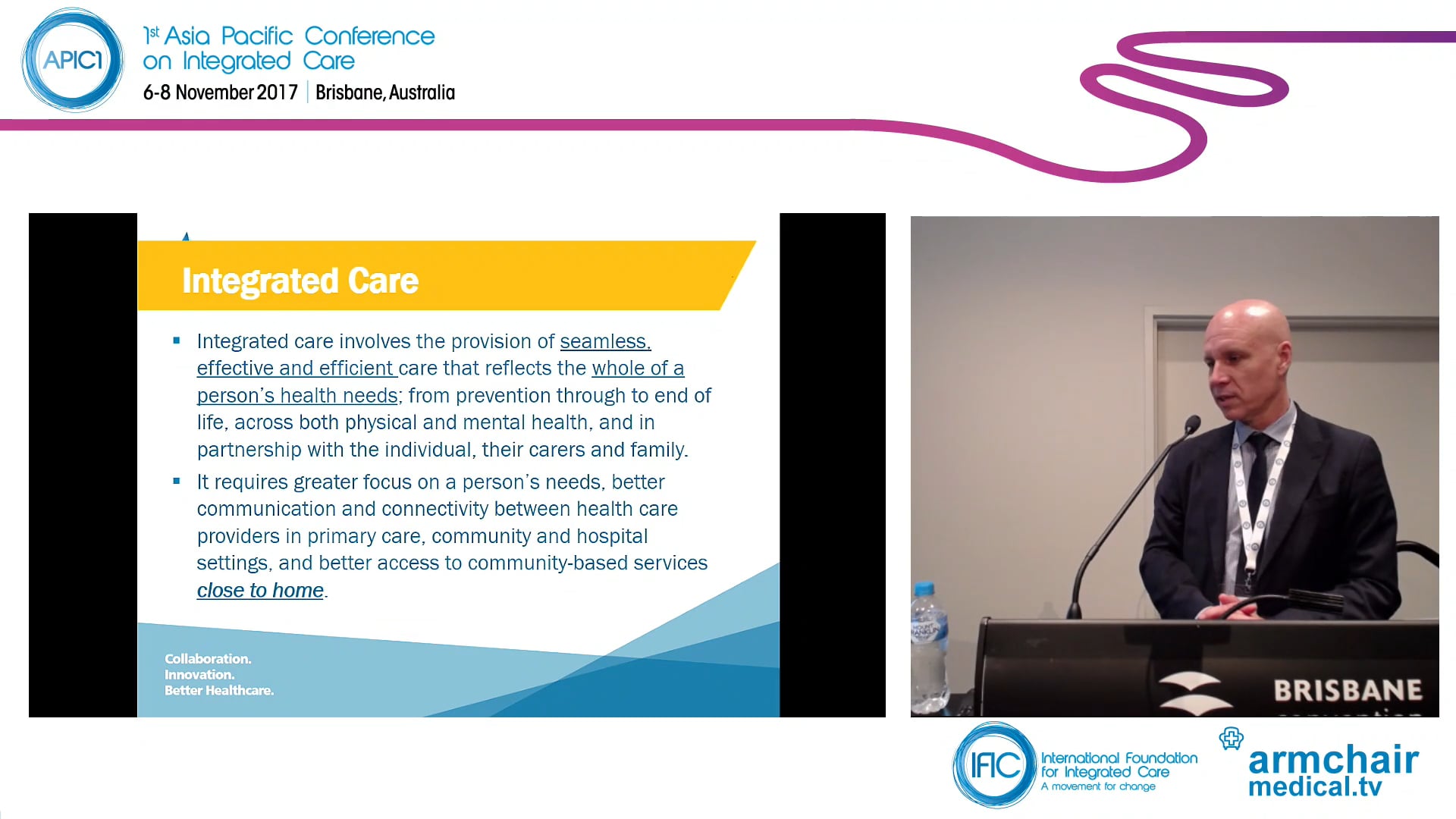 APIC1

1st Asia Pacific Conference on Integrated Care
6-8 November 2017 | Brisbane, Australia

Integrated Care

▪ Integrated care involves the provision of seamless, effective and efficient care that reflects the whole of a person's health needs; from prevention through to end of life, across both physical and mental health, and in partnership with the individual, their carers and family.

▪ It requires greater focus on a person's needs, better communication and connectivity between health care providers in primary care, community and hospital settings, and better access to community-based services close to home.

Collaboration.
Innovation.
Better Healthcare.

BRISBANE

IFIC International Foundation for Integrated Care
A movement for change

armchair medical.tv